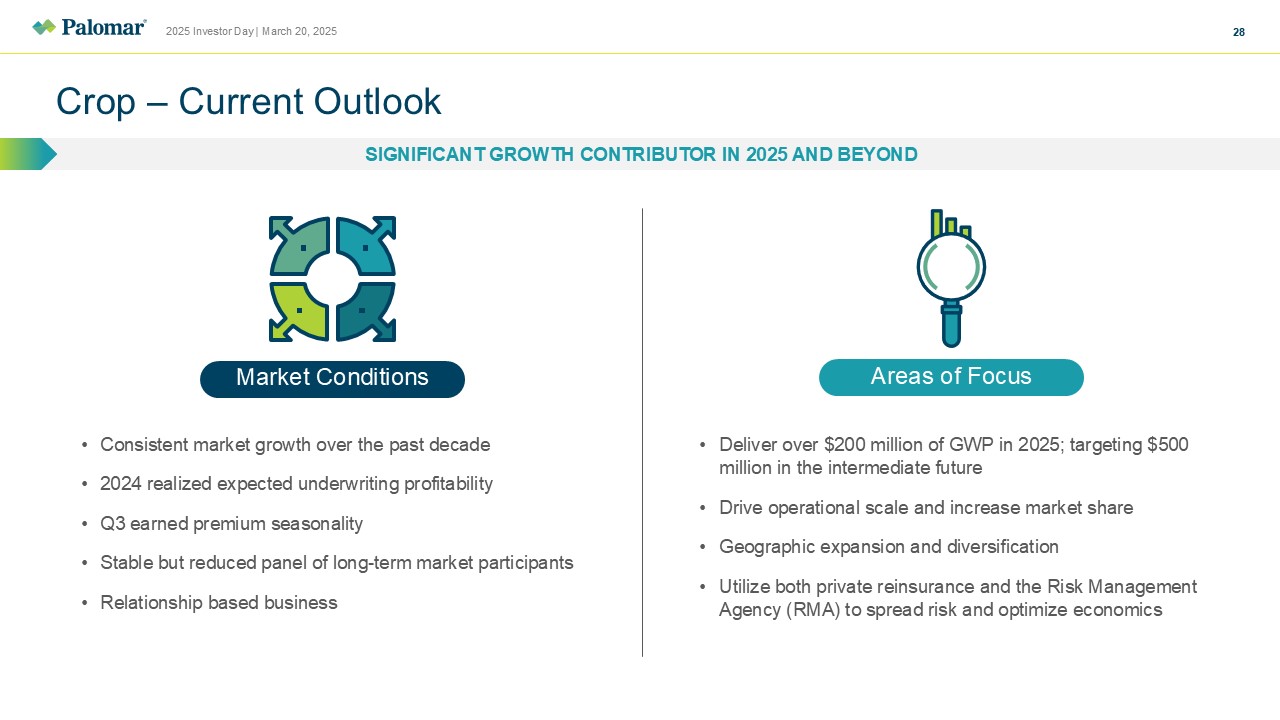 Palomar®

2025 Investor Day | March 20, 2025

28

Crop – Current Outlook

SIGNIFICANT GROWTH CONTRIBUTOR IN 2025 AND BEYOND

Market Conditions

• Consistent market growth over the past decade
• 2024 realized expected underwriting profitability
• Q3 earned premium seasonality
• Stable but reduced panel of long-term market participants
• Relationship based business

Areas of Focus

• Deliver over \$200 million of GWP in 2025; targeting \$500 million in the intermediate future
• Drive operational scale and increase market share
• Geographic expansion and diversification
• Utilize both private reinsurance and the Risk Management Agency (RMA) to spread risk and optimize economics